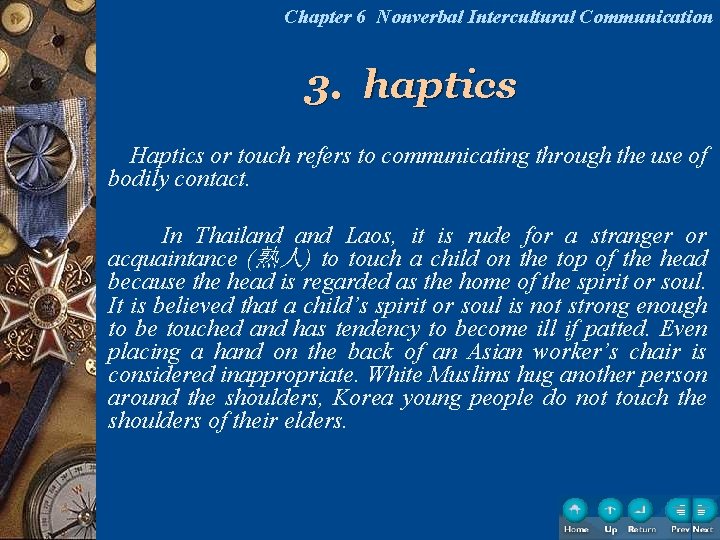 Chapter 6 Nonverbal Intercultural Communication

3. haptics

Haptics or touch refers to communicating through the use of bodily contact.

In Thailand and Laos, it is rude for a stranger or acquaintance (熟人) to touch a child on the top of the head because the head is regarded as the home of the spirit or soul. It is believed that a child's spirit or soul is not strong enough to be touched and has tendency to become ill if patted. Even placing a hand on the back of an Asian worker's chair is considered inappropriate. White Muslims hug another person around the shoulders, Korea young people do not touch the shoulders of their elders.

Home Up Return Prev Next